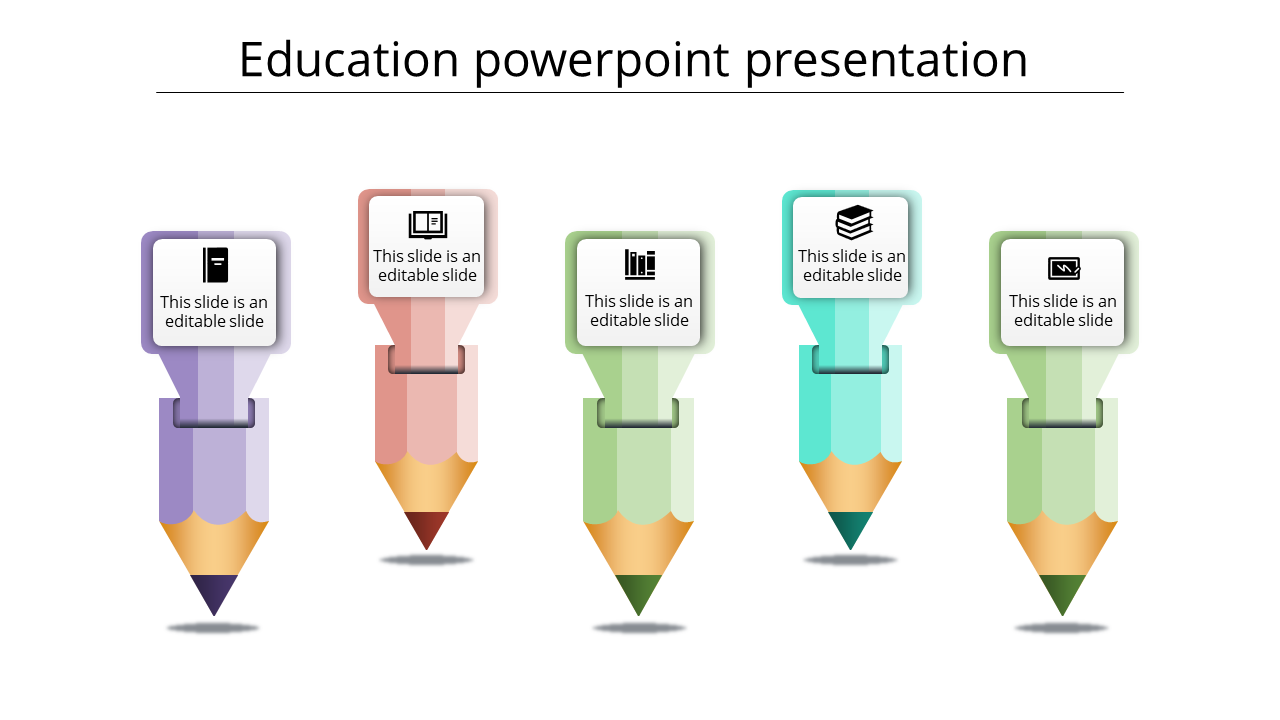 Education powerpoint presentation

This slide is an editable slide

This slide is an editable slide

This slide is an editable slide

This slide is an editable slide

This slide is an editable slide